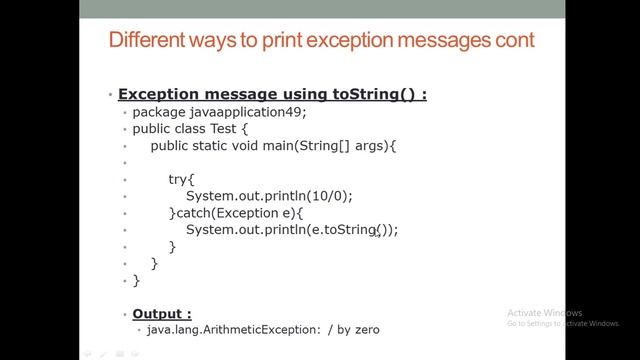 Different ways to print exception messages cont

• Exception message using toString() :
• package javaapplication49;
• public class Test {
• public static void main(String[] args){
•
• try{
• System.out.println(10/0);
• }catch(Exception e){
• System.out.println(e.toString());
• }
• }
• }

• Output :
• java.lang.ArithmeticException: / by zero

Activate Windows
Go to Settings to activate Windows.